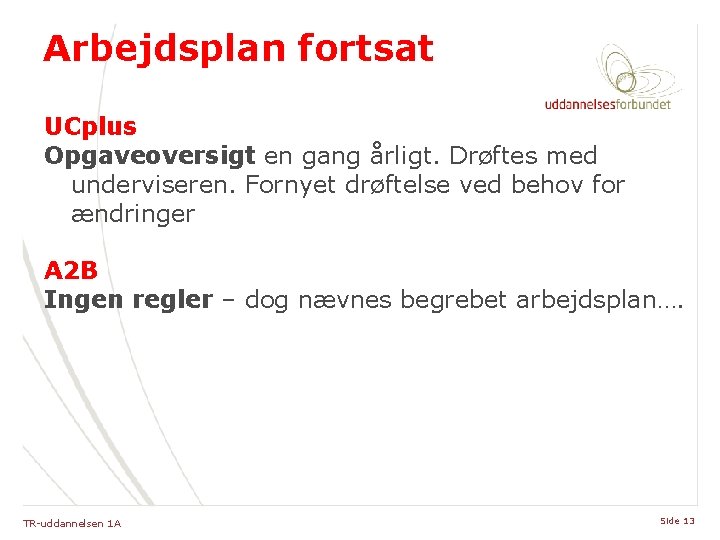 Arbejdsplan fortsat

uddannelsesforbundet

UCplus
Opgaveoversigt en gang årligt. Drøftes med underviseren. Fornyet drøftelse ved behov for ændringer

A2B
Ingen regler – dog nævnes begrebet arbejdsplan….

TR-uddannelsen 1A

Side 13